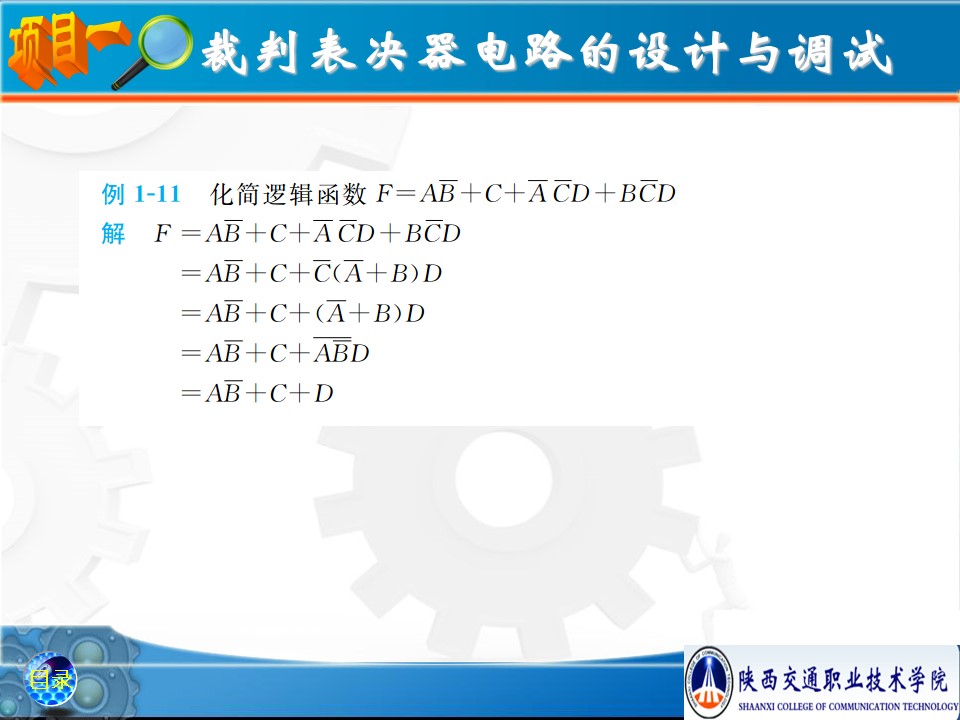 项目一 裁判表决器电路的设计与调试

例 1-11 化简逻辑函数 $F=A\overline{B}+C+\overline{A}\,\overline{C}D+B\overline{C}D$

解 $F=A\overline{B}+C+\overline{A}\,\overline{C}D+B\overline{C}D$

$=A\overline{B}+C+\overline{C}(\overline{A}+B)D$

$=A\overline{B}+C+(\overline{A}+B)D$

$=A\overline{B}+C+\overline{A\overline{B}}D$

$=A\overline{B}+C+D$

目录

陕西交通职业技术学院
SHAANXI COLLEGE OF COMMUNICATION TECHNOLOGY